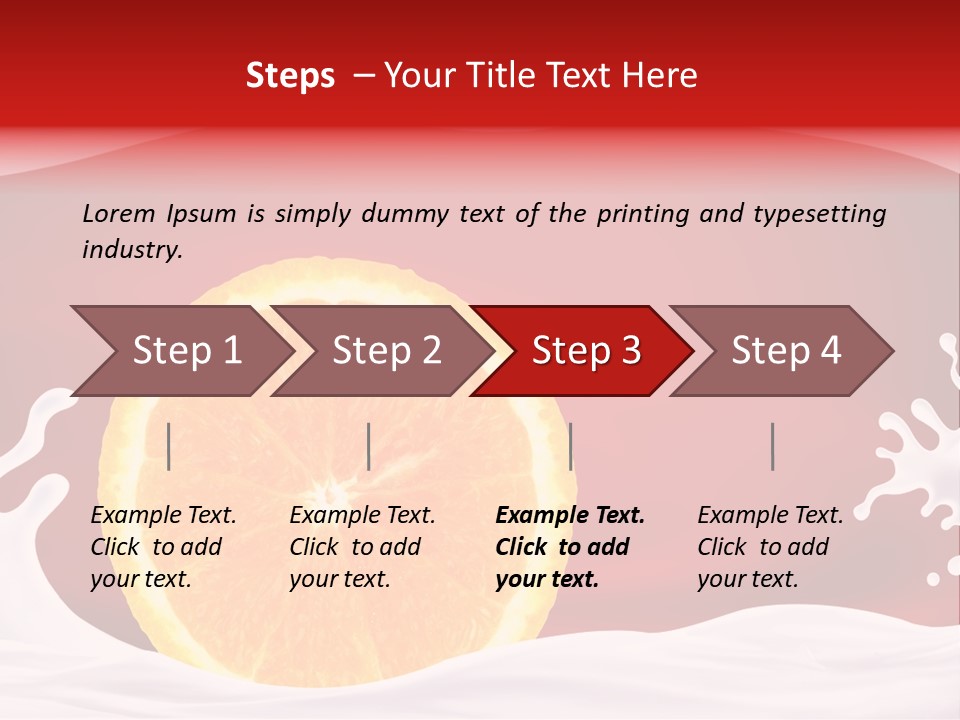 Steps – Your Title Text Here

Lorem Ipsum is simply dummy text of the printing and typesetting industry.

Step 1

Step 2

Step 3

Step 4

Example Text. Click to add your text.

Example Text. Click to add your text.

Example Text. Click to add your text.

Example Text. Click to add your text.